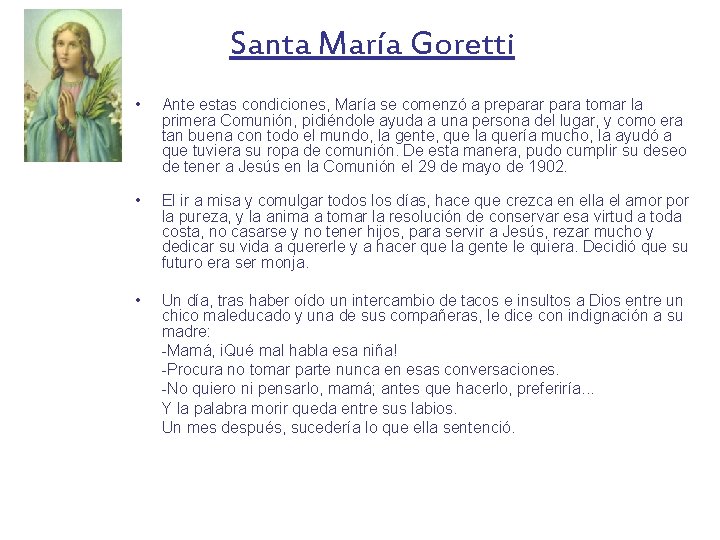 Santa María Goretti

• Ante estas condiciones, María se comenzó a preparar para tomar la primera Comunión, pidiéndole ayuda a una persona del lugar, y como era tan buena con todo el mundo, la gente, que la quería mucho, la ayudó a que tuviera su ropa de comunión. De esta manera, pudo cumplir su deseo de tener a Jesús en la Comunión el 29 de mayo de 1902.

• El ir a misa y comulgar todos los días, hace que crezca en ella el amor por la pureza, y la anima a tomar la resolución de conservar esa virtud a toda costa, no casarse y no tener hijos, para servir a Jesús, rezar mucho y dedicar su vida a quererle y a hacer que la gente le quiera. Decidió que su futuro era ser monja.

• Un día, tras haber oído un intercambio de tacos e insultos a Dios entre un chico maleducado y una de sus compañeras, le dice con indignación a su madre:
-Mamá, ¡Qué mal habla esa niña!
-Procura no tomar parte nunca en esas conversaciones.
-No quiero ni pensarlo, mamá; antes que hacerlo, preferiría...
Y la palabra morir queda entre sus labios.
Un mes después, sucedería lo que ella sentenció.